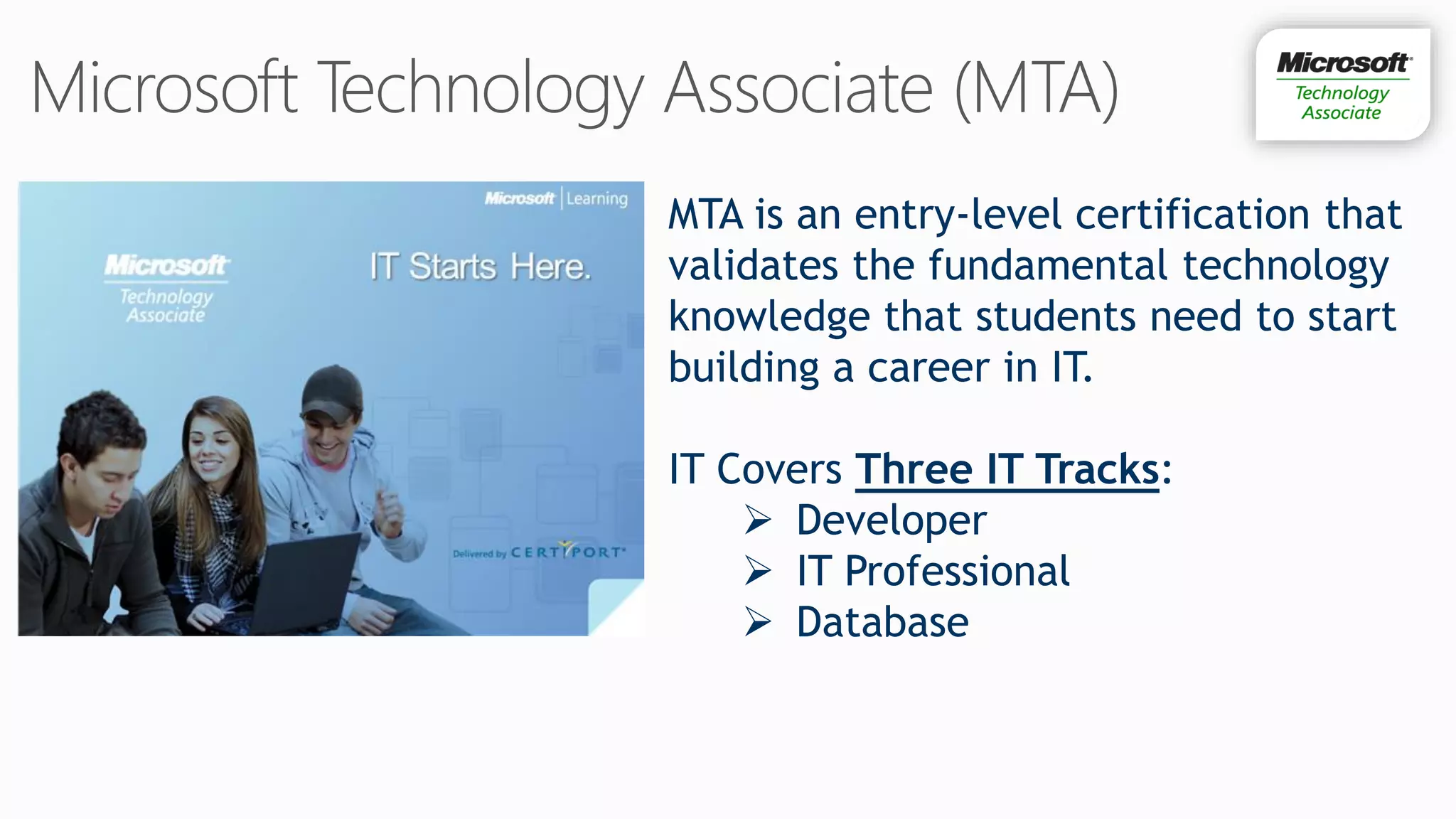 Microsoft Technology Associate (MTA)

Microsoft Technology Associate

Microsoft | Learning

Microsoft Technology Associate

IT Starts Here.

Delivered by CERTIPORT

MTA is an entry-level certification that validates the fundamental technology knowledge that students need to start building a career in IT.

IT Covers Three IT Tracks:
➢ Developer
➢ IT Professional
➢ Database